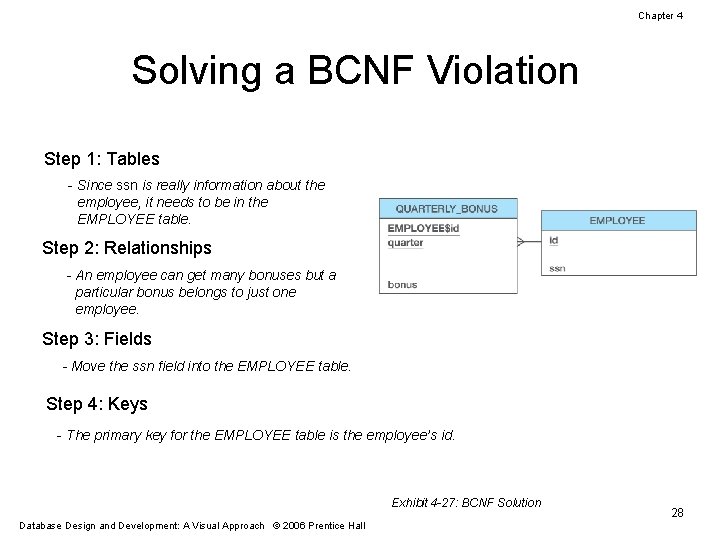 Chapter 4

Solving a BCNF Violation

Step 1: Tables

- Since ssn is really information about the employee, it needs to be in the EMPLOYEE table.

Step 2: Relationships

- An employee can get many bonuses but a particular bonus belongs to just one employee.

Step 3: Fields

- Move the ssn field into the EMPLOYEE table.

Step 4: Keys

- The primary key for the EMPLOYEE table is the employee's id.

QUARTERLY_BONUS
EMPLOYEE$id
quarter
bonus

EMPLOYEE
id
ssn

Exhibit 4-27: BCNF Solution

28

Database Design and Development: A Visual Approach © 2006 Prentice Hall